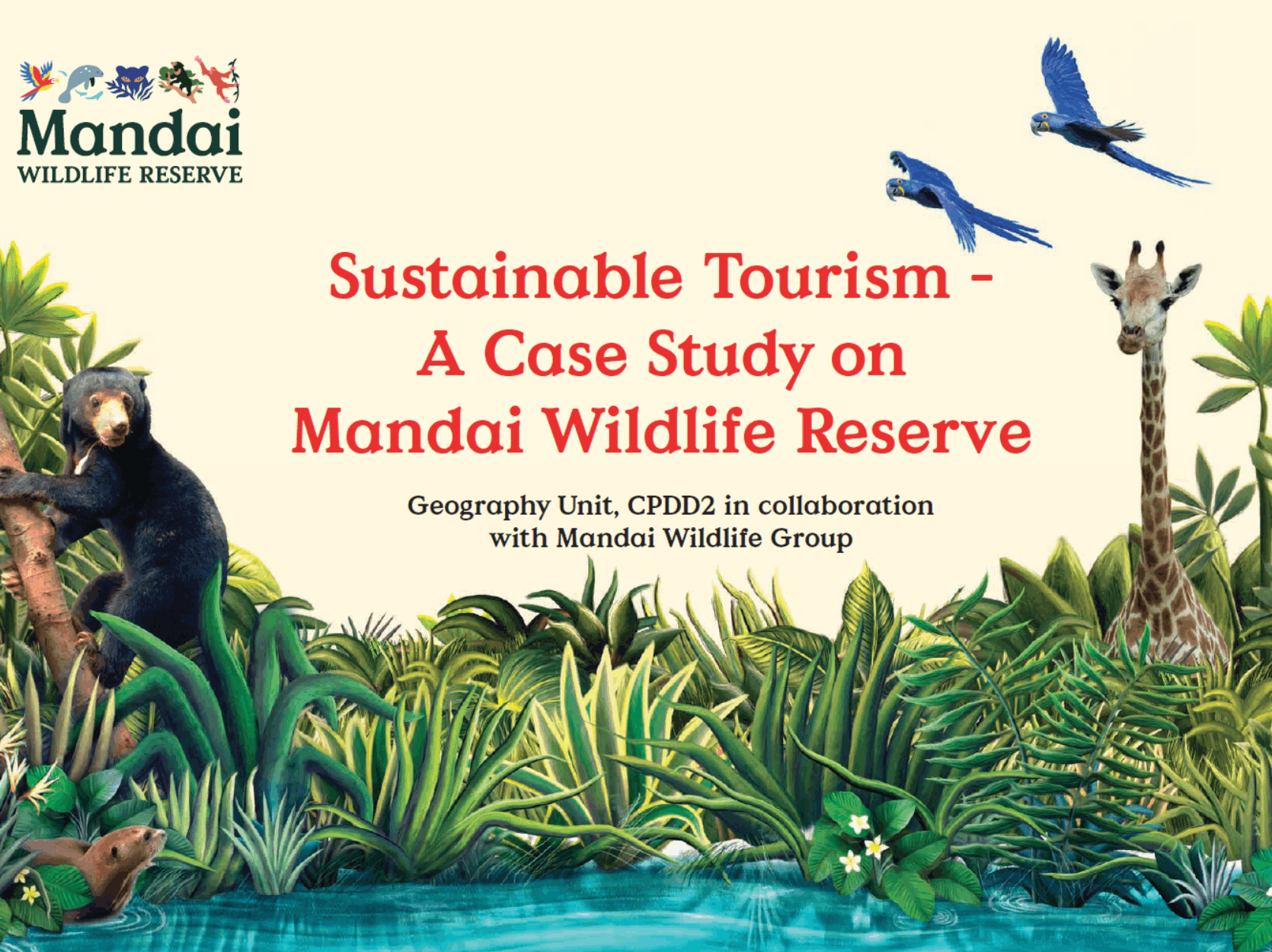 Mandai
WILDLIFE RESERVE

Sustainable Tourism - A Case Study on Mandai Wildlife Reserve

Geography Unit, CPDD2 in collaboration with Mandai Wildlife Group